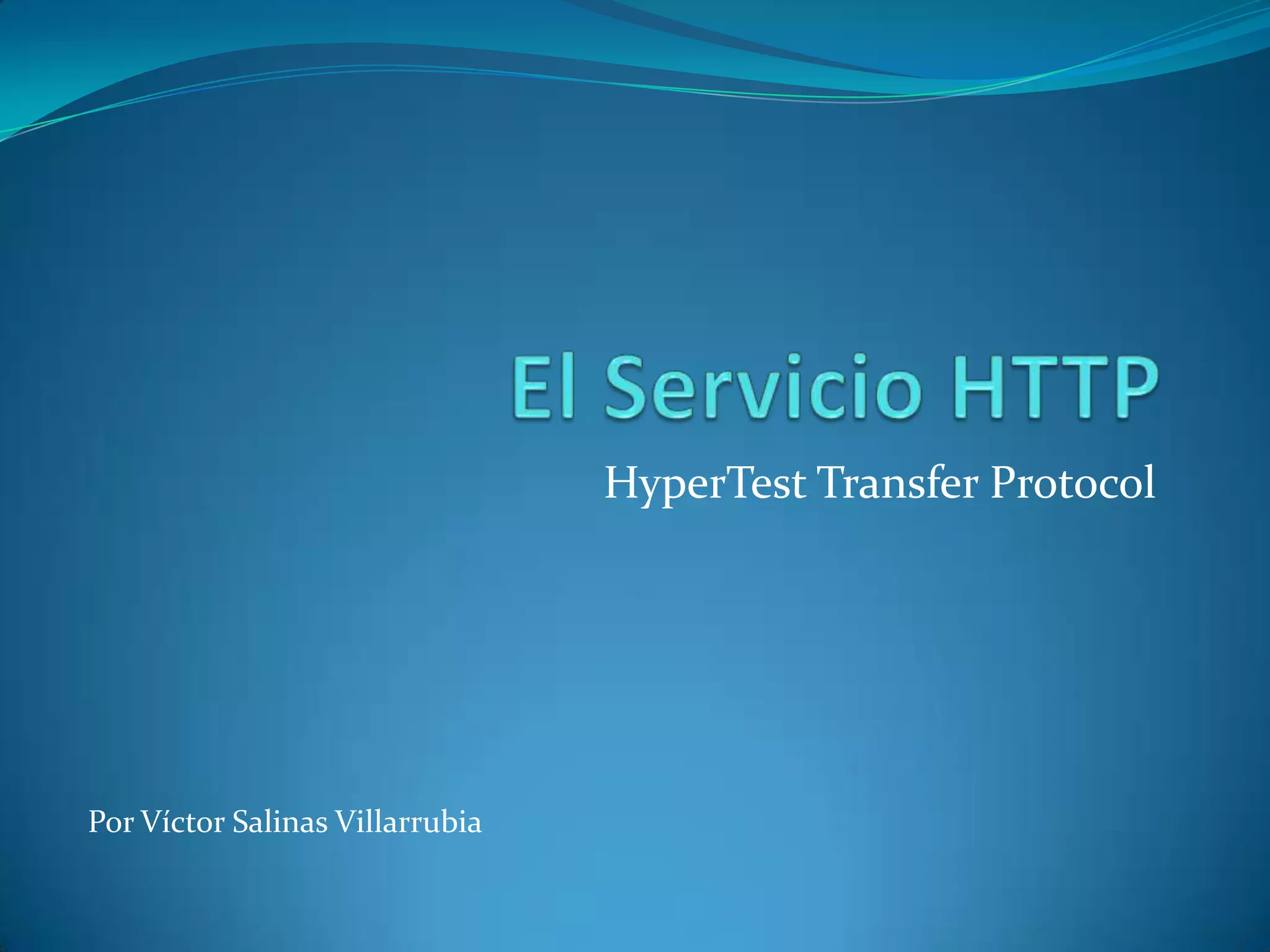 El Servicio HTTP

HyperTest Transfer Protocol

Por Víctor Salinas Villarrubia